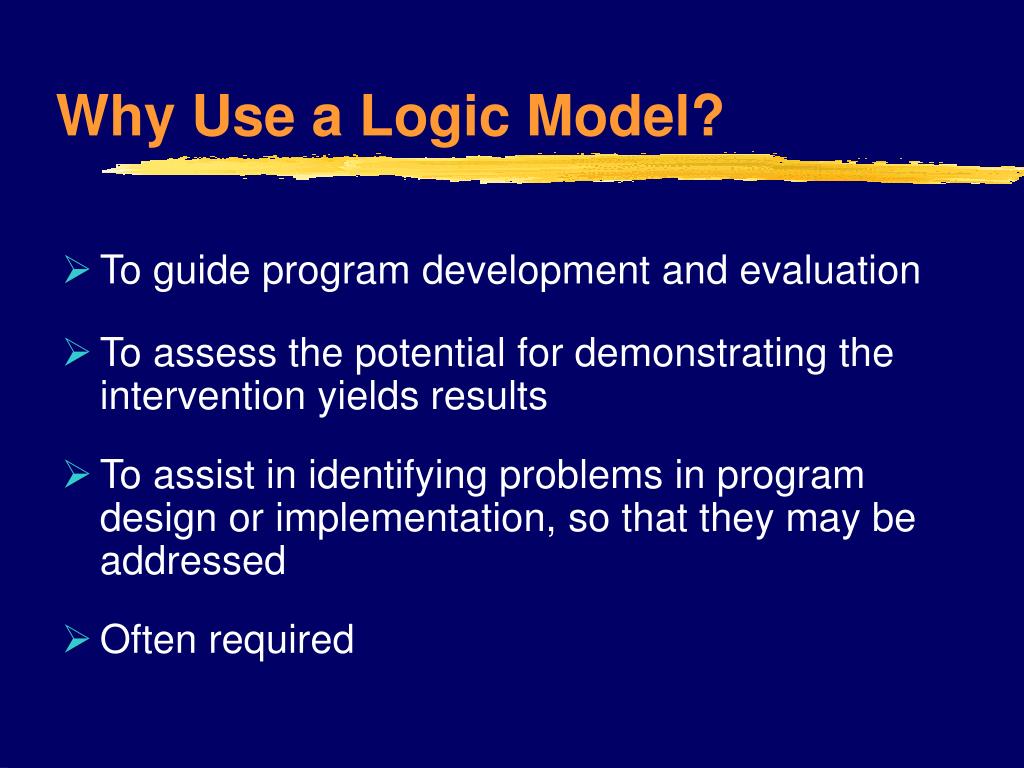 Why Use a Logic Model?

➢ To guide program development and evaluation

➢ To assess the potential for demonstrating the intervention yields results

➢ To assist in identifying problems in program design or implementation, so that they may be addressed

➢ Often required